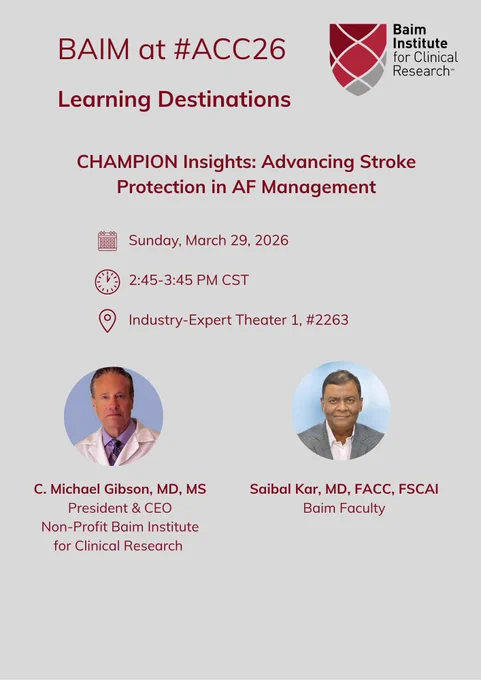 BAIM at #ACC26

Baim Institute for Clinical Research™

Learning Destinations

CHAMPION Insights: Advancing Stroke Protection in AF Management

Sunday, March 29, 2026

2:45-3:45 PM CST

Industry-Expert Theater 1, #2263

C. Michael Gibson, MD, MS
President & CEO
Non-Profit Baim Institute for Clinical Research

Saibal Kar, MD, FACC, FSCAI
Baim Faculty